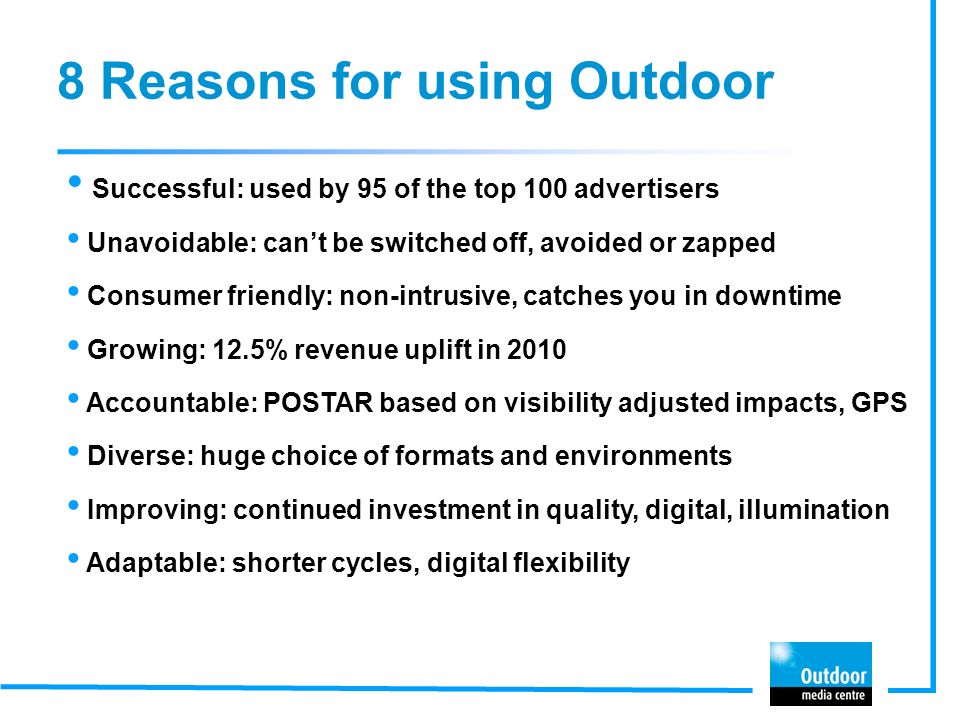 8 Reasons for using Outdoor

• Successful: used by 95 of the top 100 advertisers

• Unavoidable: can't be switched off, avoided or zapped

• Consumer friendly: non-intrusive, catches you in downtime

• Growing: 12.5% revenue uplift in 2010

• Accountable: POSTAR based on visibility adjusted impacts, GPS

• Diverse: huge choice of formats and environments

• Improving: continued investment in quality, digital, illumination

• Adaptable: shorter cycles, digital flexibility

Outdoor media centre